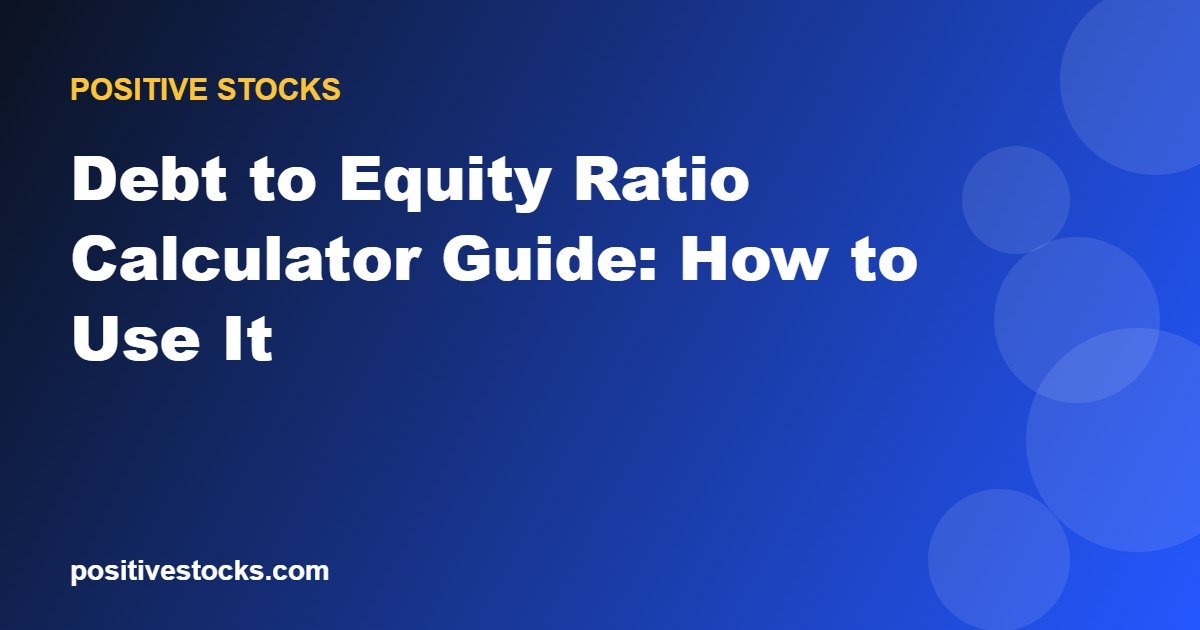 POSITIVE STOCKS

Debt to Equity Ratio Calculator Guide: How to Use It

positivestocks.com